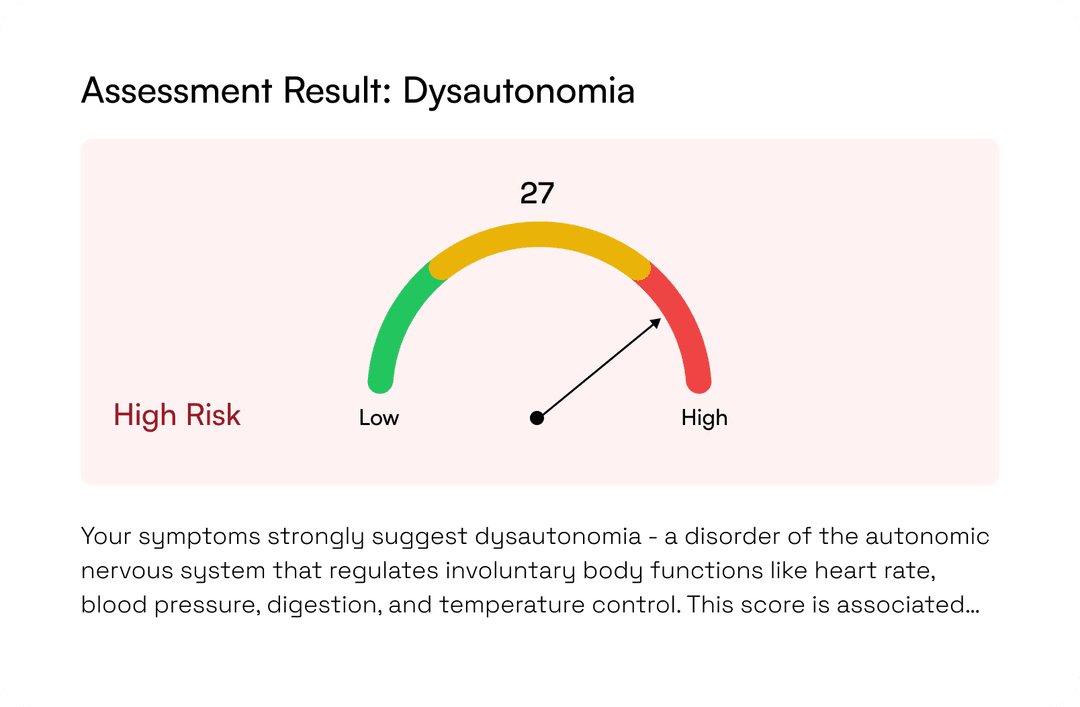 Assessment Result: Dysautonomia

27

High Risk

Low

High

Your symptoms strongly suggest dysautonomia - a disorder of the autonomic nervous system that regulates involuntary body functions like heart rate, blood pressure, digestion, and temperature control. This score is associated...